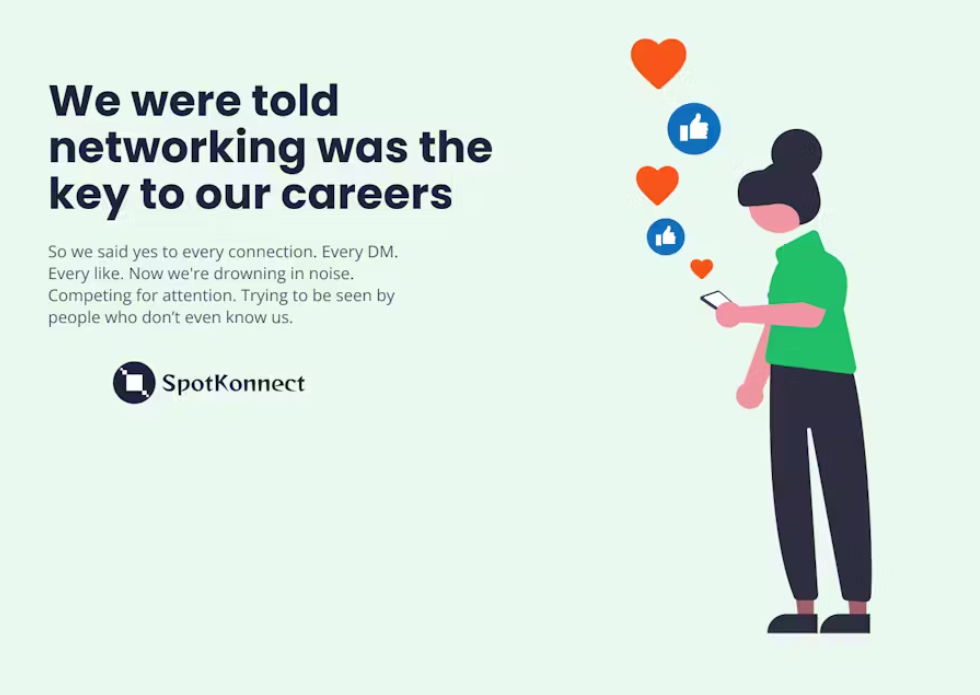 We were told networking was the key to our careers

So we said yes to every connection. Every DM. Every like. Now we're drowning in noise. Competing for attention. Trying to be seen by people who don't even know us.

SpotKonnect